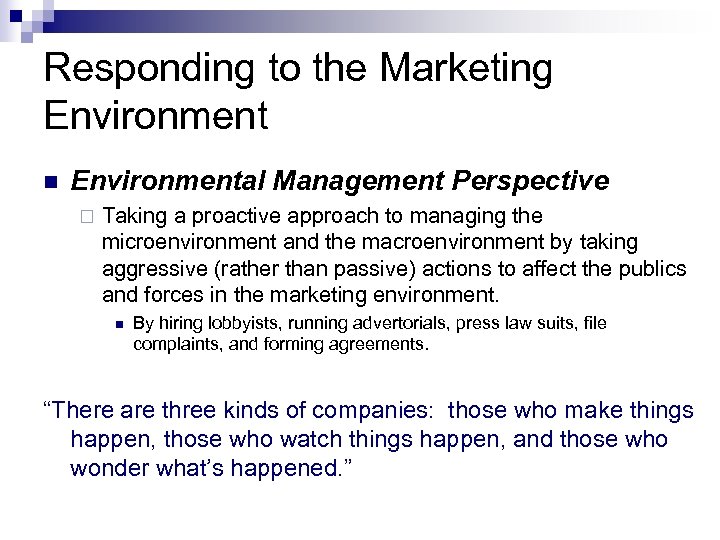 Responding to the Marketing Environment

Environmental Management Perspective

Taking a proactive approach to managing the microenvironment and the macroenvironment by taking aggressive (rather than passive) actions to affect the publics and forces in the marketing environment.

By hiring lobbyists, running advertorials, press law suits, file complaints, and forming agreements.

“There are three kinds of companies: those who make things happen, those who watch things happen, and those who wonder what’s happened.”